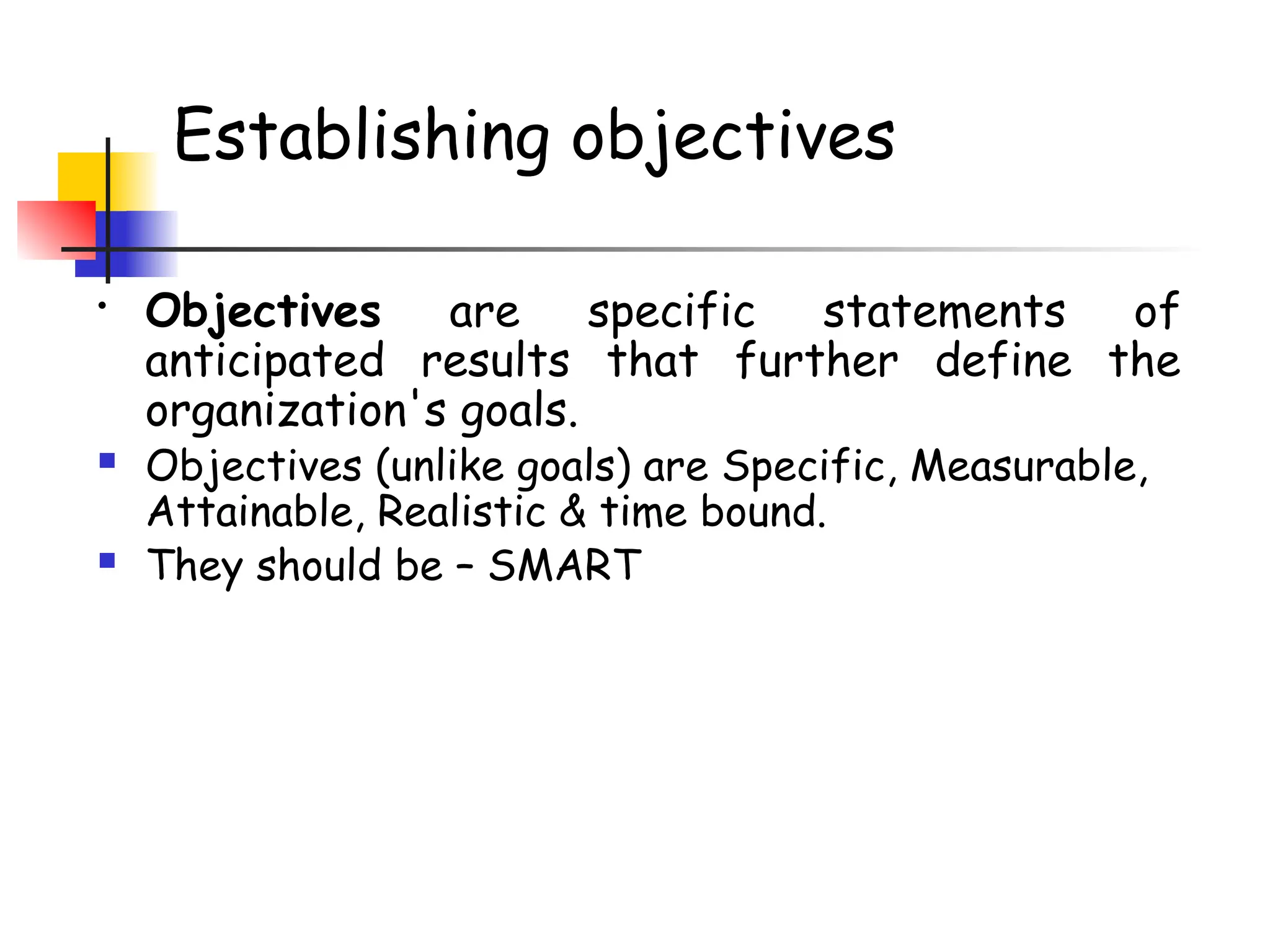 Establishing objectives

• Objectives are specific statements of anticipated results that further define the organization's goals.
▪ Objectives (unlike goals) are Specific, Measurable, Attainable, Realistic & time bound.
▪ They should be – SMART